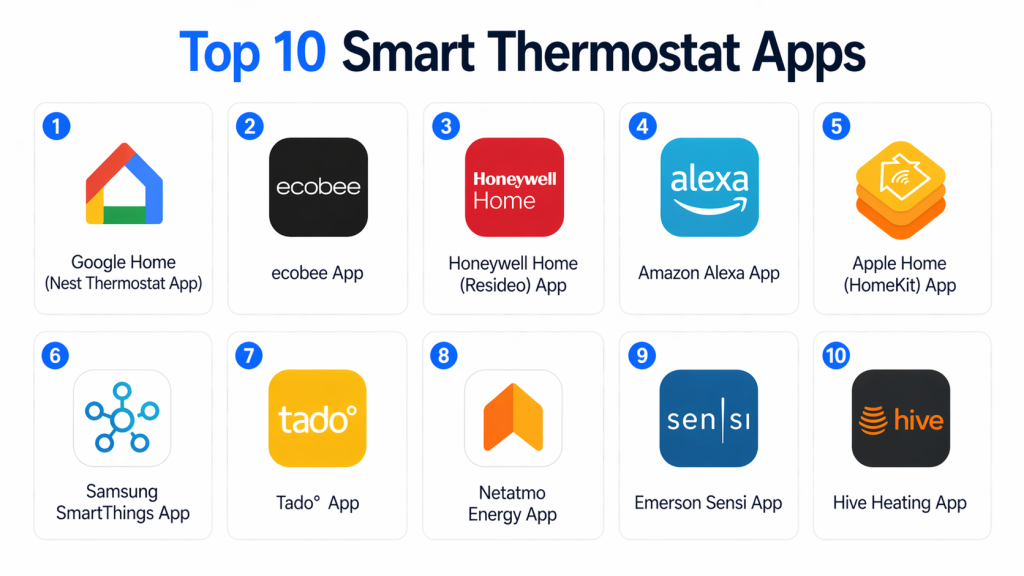 Top 10 Smart Thermostat Apps

1
Google Home (Nest Thermostat App)

2
ecobee
ecobee App

3
Honeywell Home
Honeywell Home (Resideo) App

4
alexa
Amazon Alexa App

5
Apple Home (HomeKit) App

6
Samsung SmartThings App

7
tado°
Tado° App

8
Netatmo Energy App

9
sen|si
Emerson Sensi App

10
hive
Hive Heating App